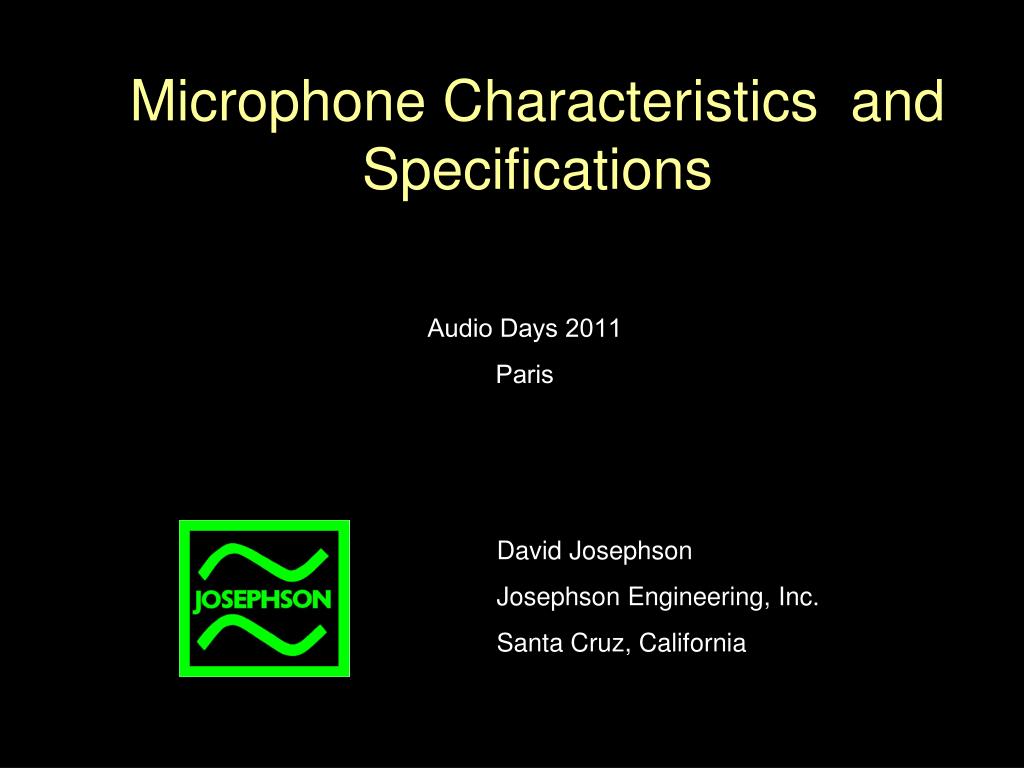 Microphone Characteristics and Specifications

Audio Days 2011
Paris

JOSEPHSON

David Josephson
Josephson Engineering, Inc.
Santa Cruz, California